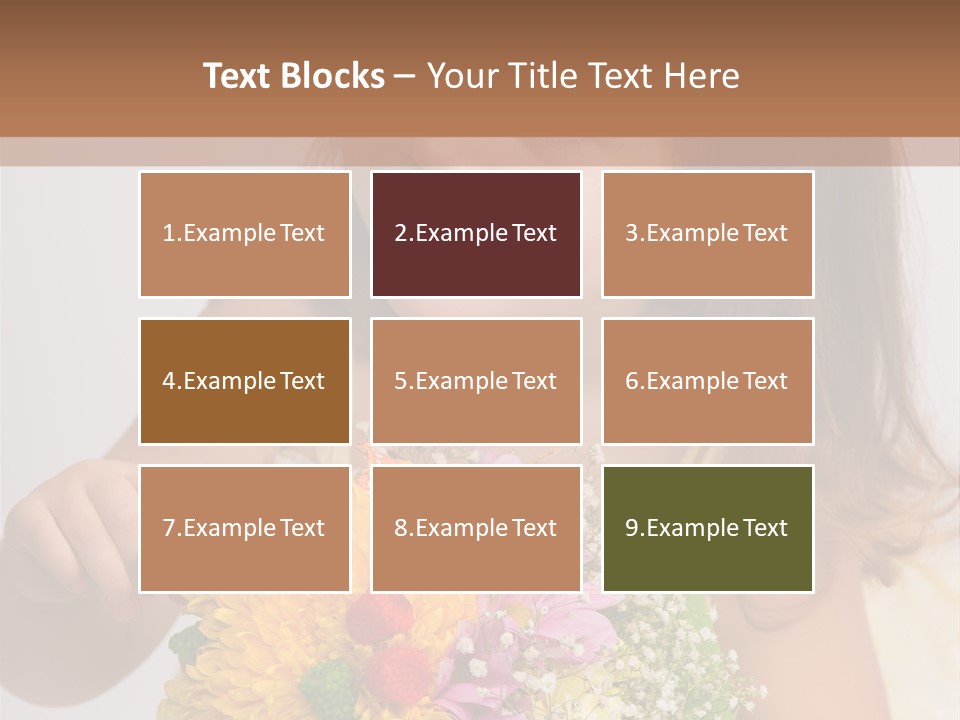 Text Blocks – Your Title Text Here

1.Example Text

2.Example Text

3.Example Text

4.Example Text

5.Example Text

6.Example Text

7.Example Text

8.Example Text

9.Example Text